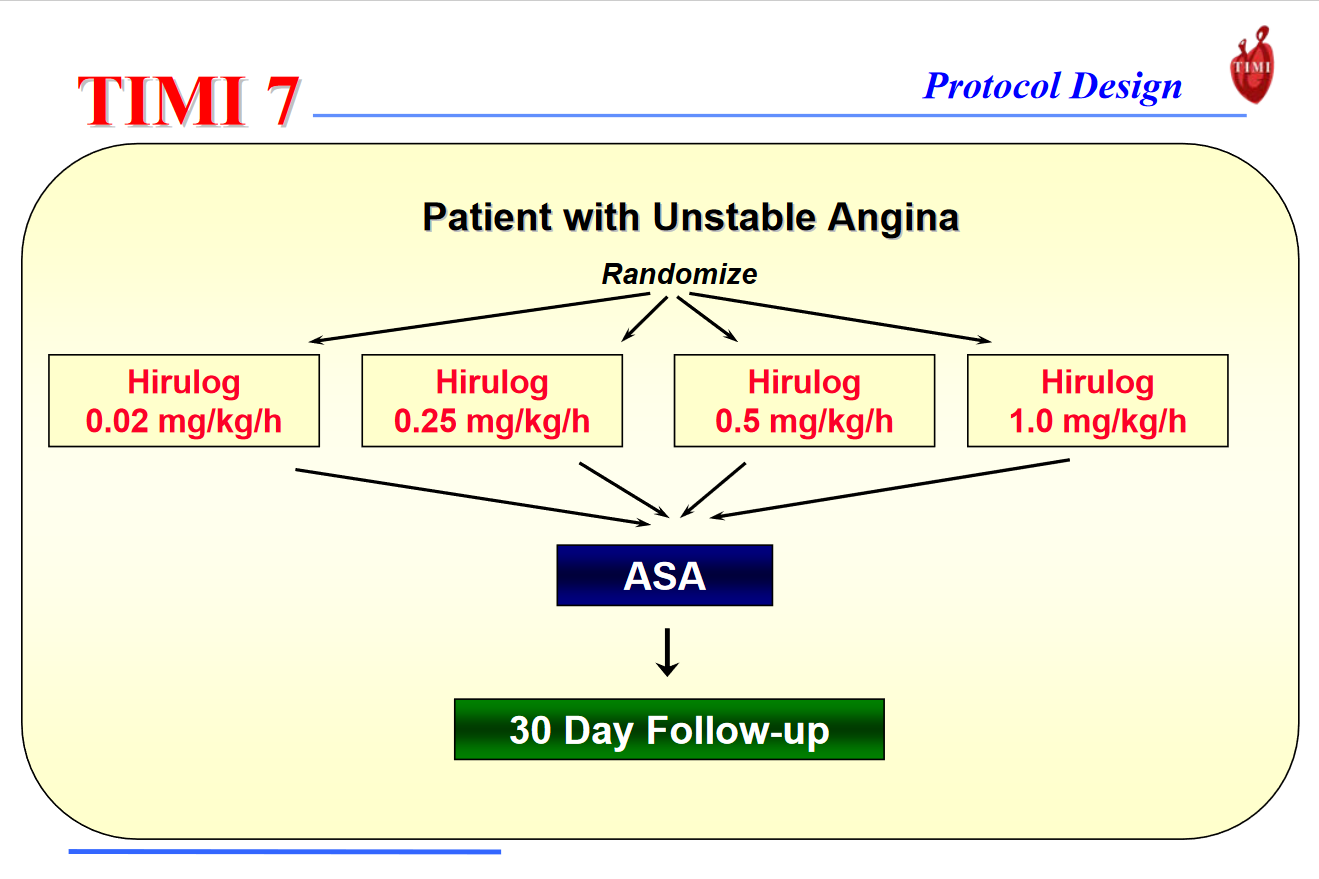 TIMI 7

Protocol Design

TIMI

Patient with Unstable Angina

Randomize

Hirulog 0.02 mg/kg/h

Hirulog 0.25 mg/kg/h

Hirulog 0.5 mg/kg/h

Hirulog 1.0 mg/kg/h

ASA

30 Day Follow-up